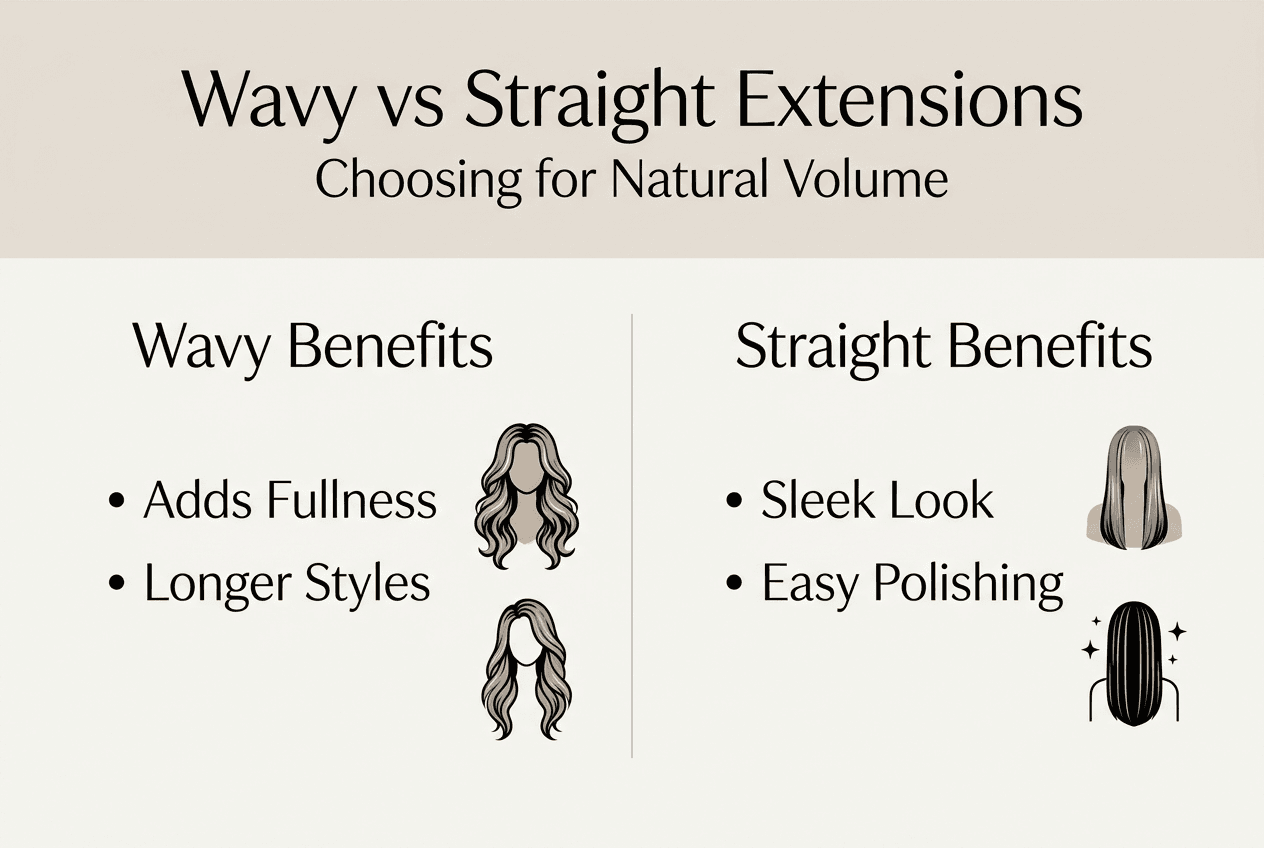 Wavy vs Straight Extensions
Choosing for Natural Volume

Wavy Benefits

• Adds Fullness
• Longer Styles

Straight Benefits

• Sleek Look
• Easy Polishing